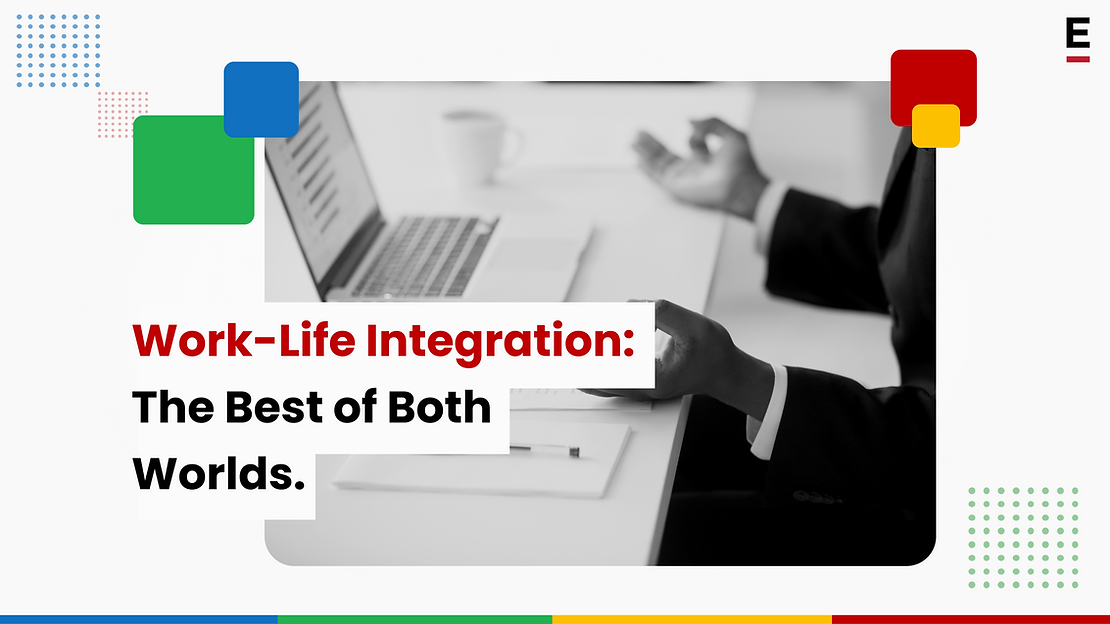 E

Work-Life Integration: The Best of Both Worlds.